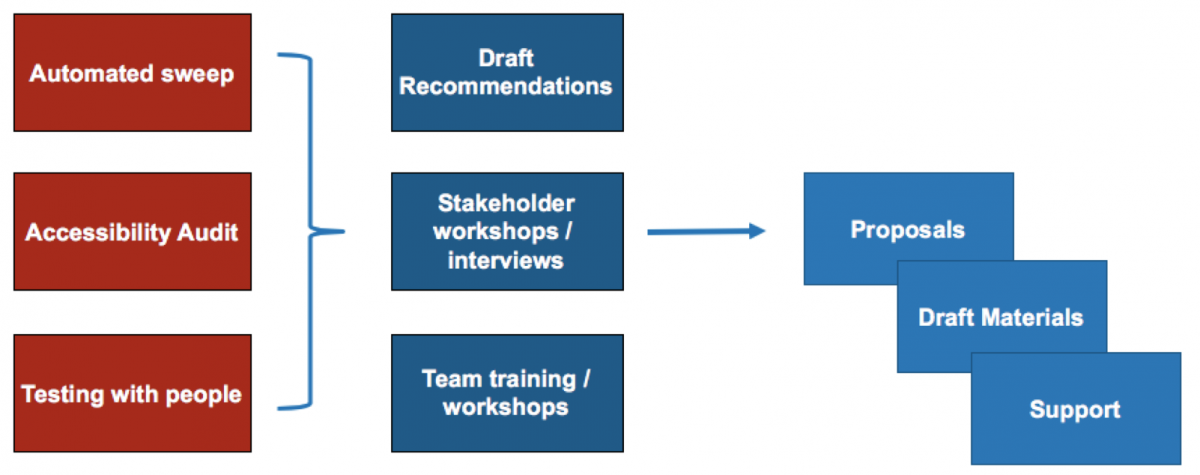 Automated sweep

Accessibility Audit

Testing with people

Draft Recommendations

Stakeholder workshops / interviews

Team training / workshops

Proposals

Draft Materials

Support